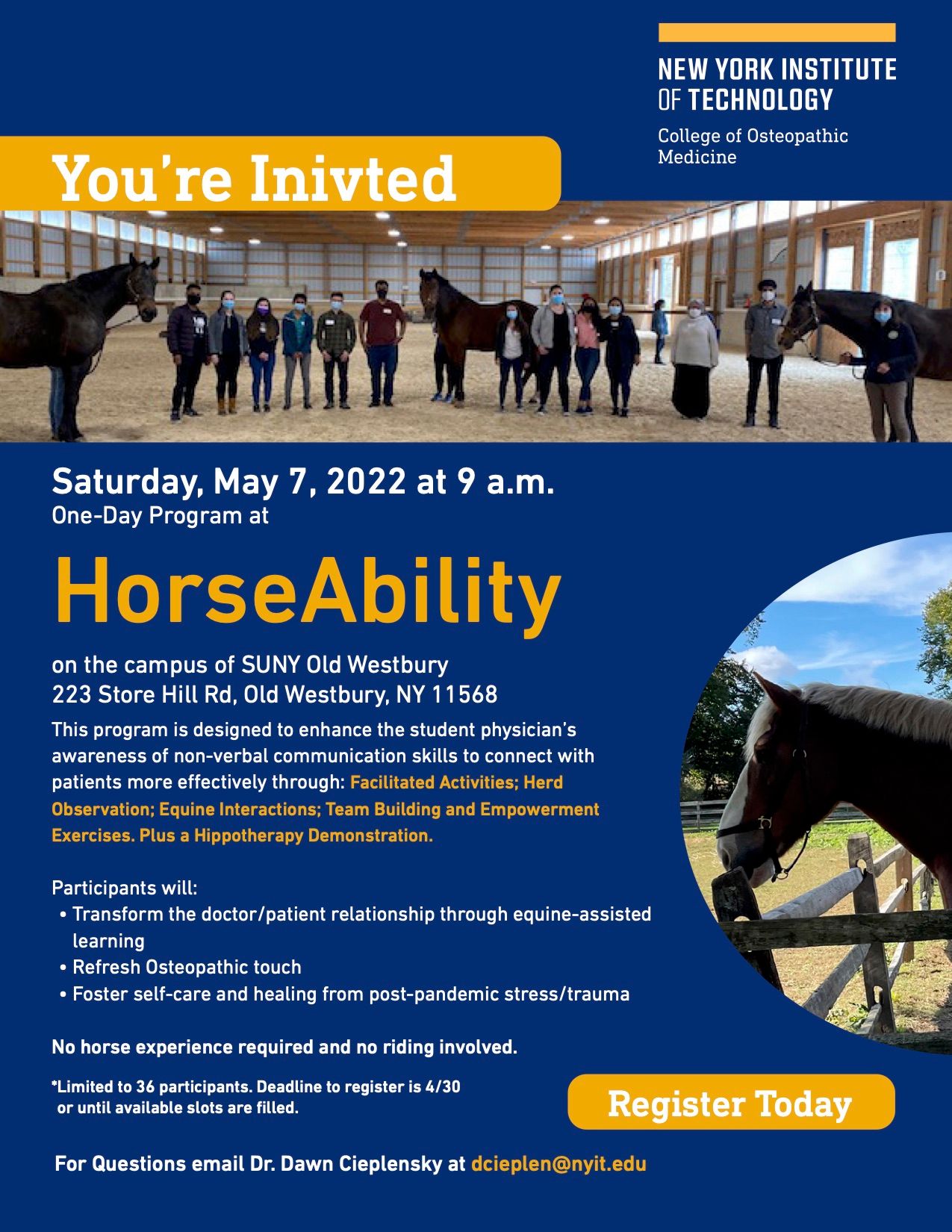 NEW YORK INSTITUTE OF TECHNOLOGY

College of Osteopathic Medicine

You're Inivted

Saturday, May 7, 2022 at 9 a.m.
One-Day Program at

HorseAbility

on the campus of SUNY Old Westbury
223 Store Hill Rd, Old Westbury, NY 11568

This program is designed to enhance the student physician's awareness of non-verbal communication skills to connect with patients more effectively through: Facilitated Activities; Herd Observation; Equine Interactions; Team Building and Empowerment Exercises. Plus a Hippotherapy Demonstration.

Participants will:
• Transform the doctor/patient relationship through equine-assisted learning
• Refresh Osteopathic touch
• Foster self-care and healing from post-pandemic stress/trauma

No horse experience required and no riding involved.

*Limited to 36 participants. Deadline to register is 4/30 or until available slots are filled.

Register Today

For Questions email Dr. Dawn Cieplensky at dcieplen@nyit.edu